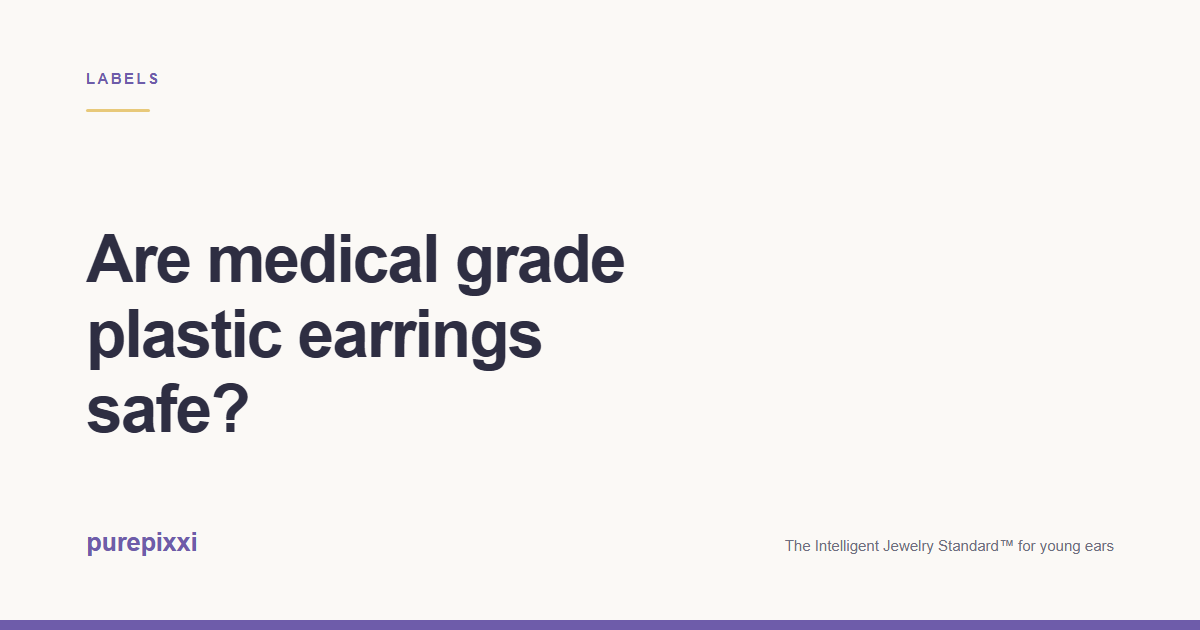 LABELS

Are medical grade plastic earrings safe?

purepixxi

The Intelligent Jewelry Standard™ for young ears